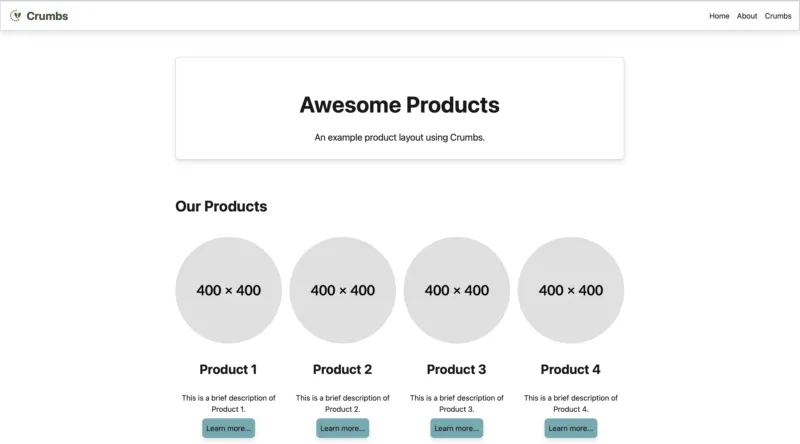 Crumbs

Home About Crumbs

Awesome Products

An example product layout using Crumbs.

Our Products

400 × 400

Product 1

This is a brief description of Product 1.

Learn more...

400 × 400

Product 2

This is a brief description of Product 2.

Learn more...

400 × 400

Product 3

This is a brief description of Product 3.

Learn more...

400 × 400

Product 4

This is a brief description of Product 4.

Learn more...